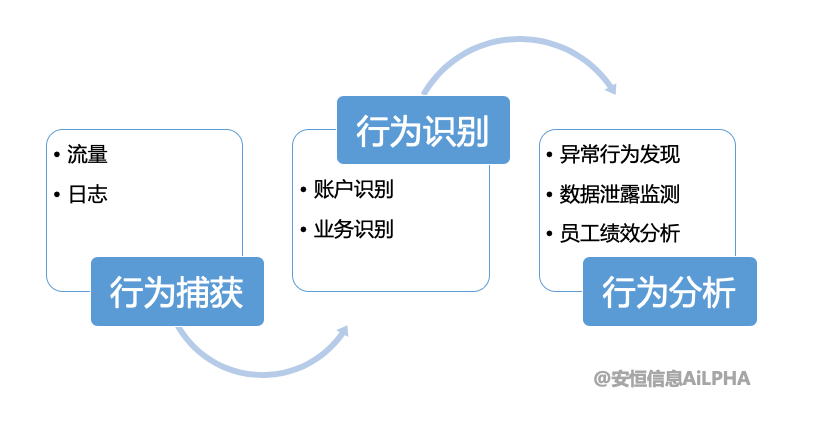 • 流量
• 日志

行为捕获

行为识别

• 账户识别
• 业务识别

• 异常行为发现
• 数据泄露监测
• 员工绩效分析

行为分析

@安恒信息AiLPHA